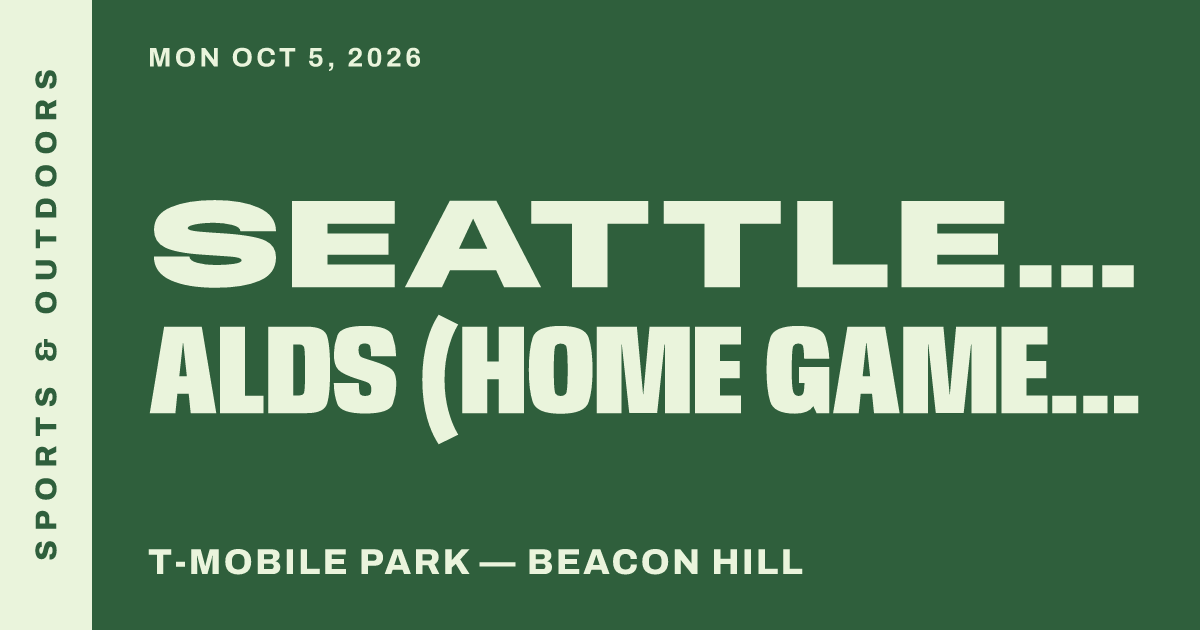 SPORTS & OUTDOORS

MON OCT 5, 2026

SEATTLE...
ALDS (HOME GAME...

T-MOBILE PARK — BEACON HILL